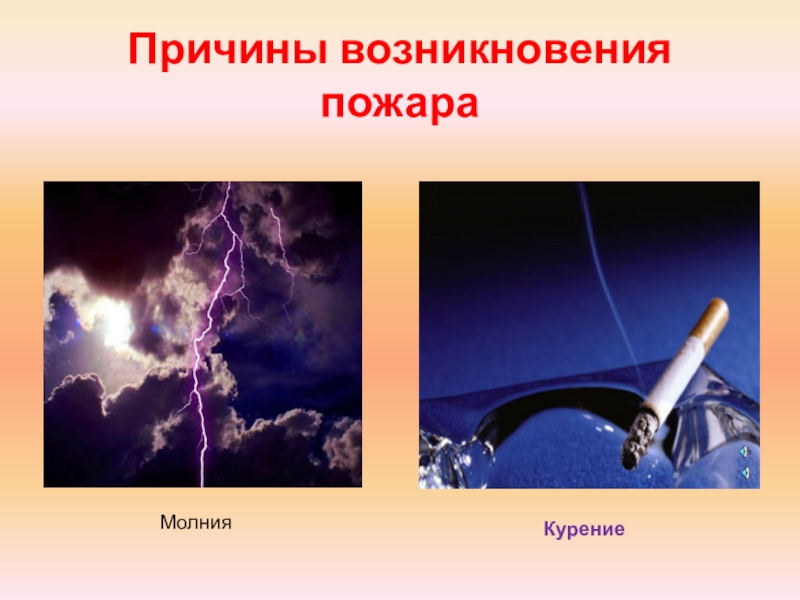 Причины возникновения пожара

Молния

Курение